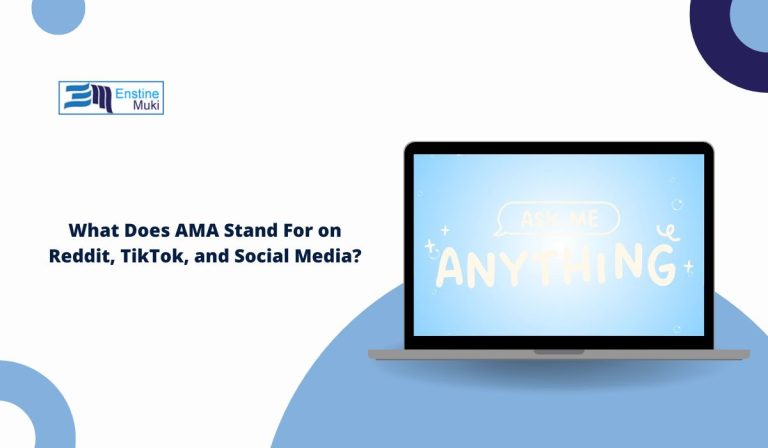 Enstine Muki

What Does AMA Stand For on Reddit, TikTok, and Social Media?

ASK ME
ANYTHING